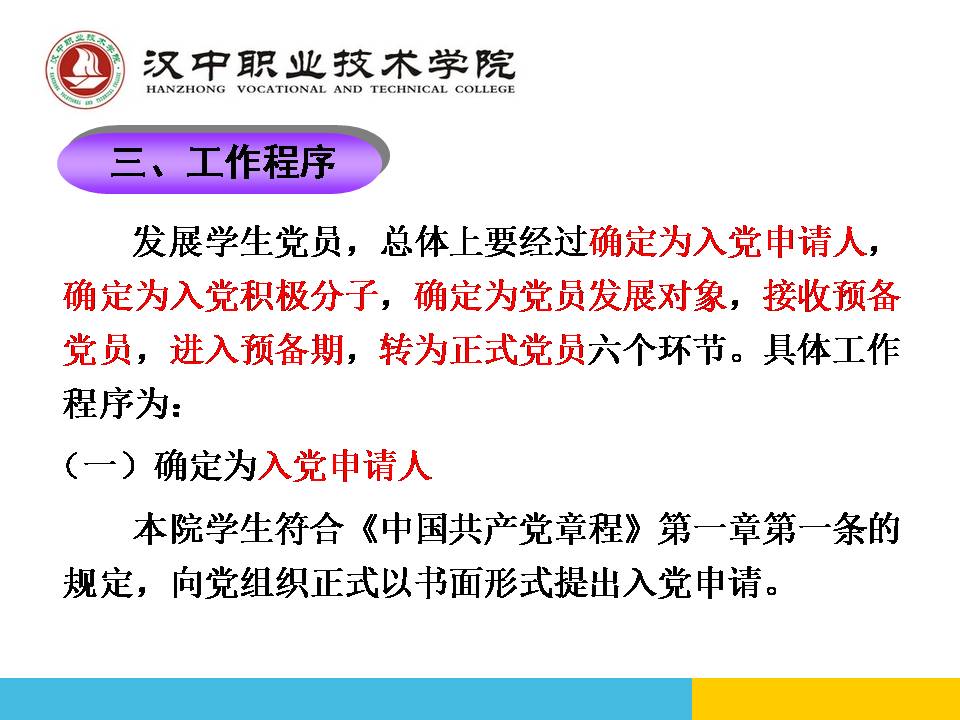 汉中职业技术学院
HANZHONG VOCATIONAL AND TECHNICAL COLLEGE

三、工作程序

发展学生党员，总体上要经过确定为入党申请人，确定为入党积极分子，确定为党员发展对象，接收预备党员，进入预备期，转为正式党员六个环节。具体工作程序为：

（一）确定为入党申请人

本院学生符合《中国共产党章程》第一章第一条的规定，向党组织正式以书面形式提出入党申请。